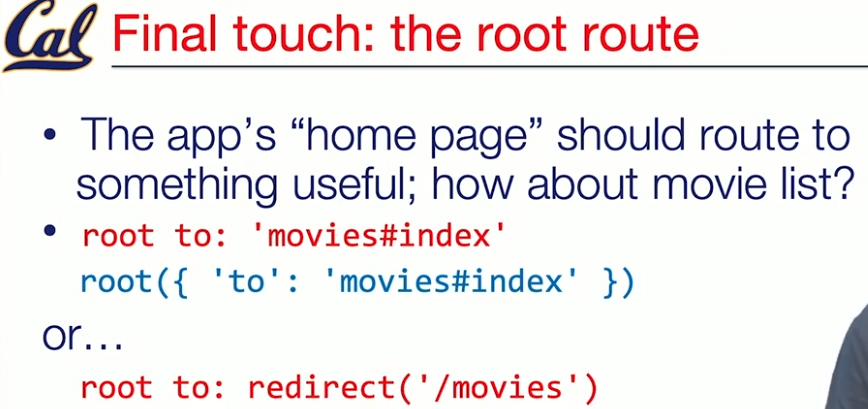 Cal Final touch: the root route

• The app's "home page" should route to something useful; how about movie list?

• root to: 'movies#index'
root({ 'to': 'movies#index' })

or…

root to: redirect('/movies')